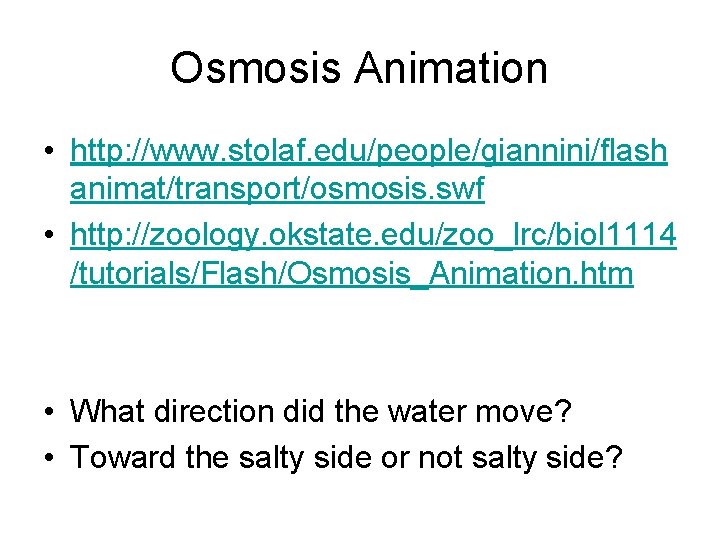 Osmosis Animation

• http://www.stolaf.edu/people/giannini/flashanimat/transport/osmosis.swf
• http://zoology.okstate.edu/zoo_lrc/biol1114/tutorials/Flash/Osmosis_Animation.htm

• What direction did the water move?
• Toward the salty side or not salty side?